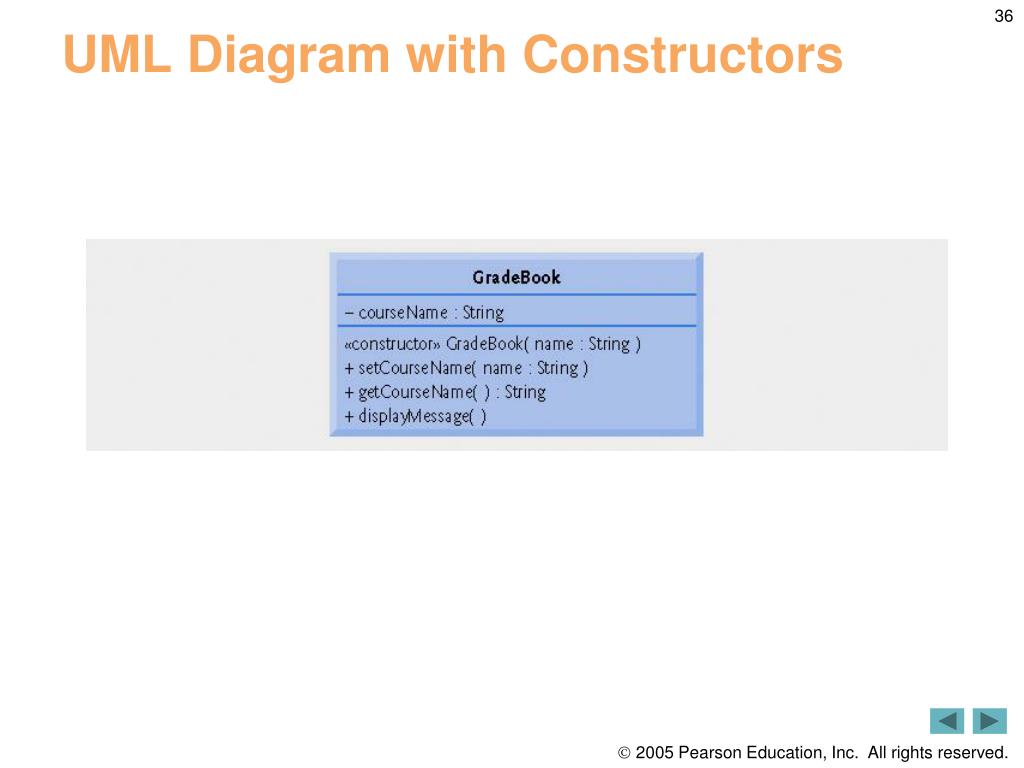 36

UML Diagram with Constructors

GradeBook

– courseName : String

«constructor» GradeBook( name : String )
+ setCourseName( name : String )
+ getCourseName( ) : String
+ displayMessage( )

© 2005 Pearson Education, Inc. All rights reserved.